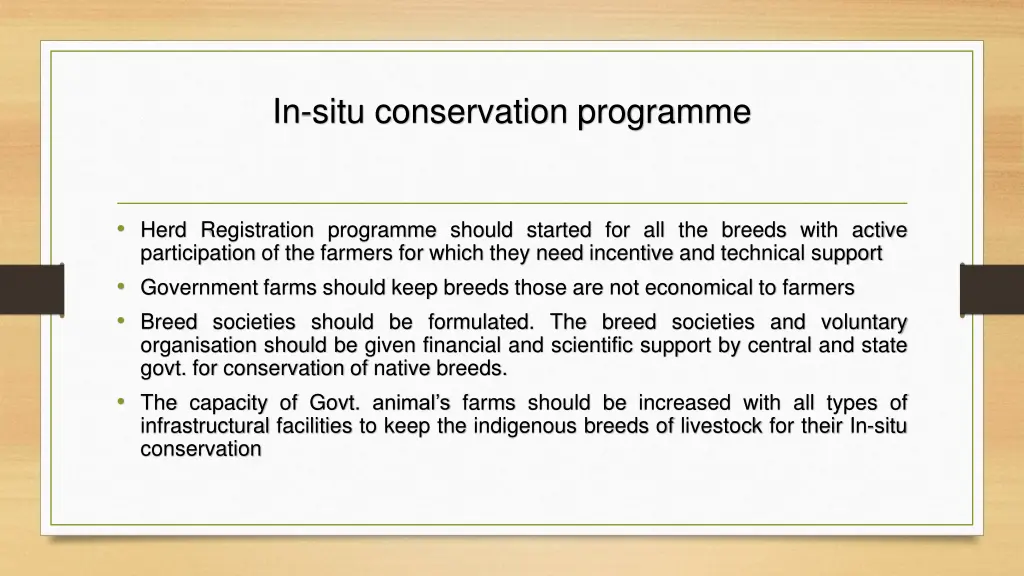 In-situ conservation programme

• Herd Registration programme should started for all the breeds with active participation of the farmers for which they need incentive and technical support
• Government farms should keep breeds those are not economical to farmers
• Breed societies should be formulated. The breed societies and voluntary organisation should be given financial and scientific support by central and state govt. for conservation of native breeds.
• The capacity of Govt. animal's farms should be increased with all types of infrastructural facilities to keep the indigenous breeds of livestock for their In-situ conservation